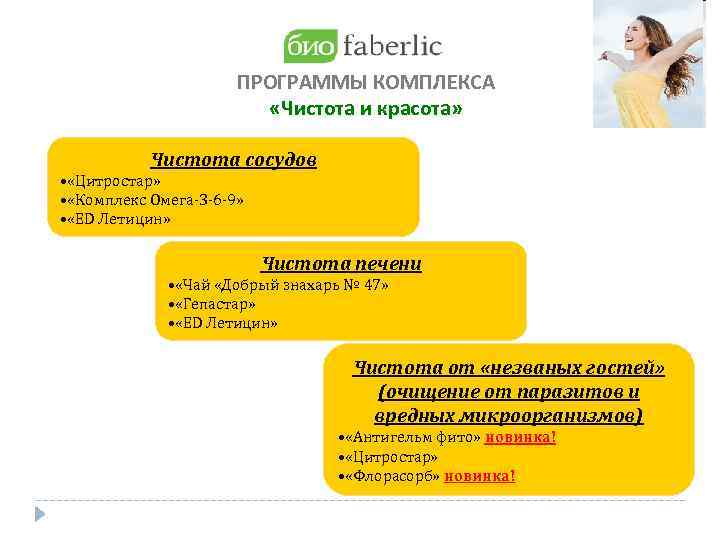 био faberlic

ПРОГРАММЫ КОМПЛЕКСА
«Чистота и красота»

Чистота сосудов
•«Цитростар»
•«Комплекс Омега-3-6-9»
•«ED Летицин»

Чистота печени
•«Чай «Добрый знахарь № 47»
•«Гепастар»
•«ED Летицин»

Чистота от «незваных гостей» (очищение от паразитов и вредных микроорганизмов)
•«Антигельм фито» новинка!
•«Цитростар»
•«Флорасорб» новинка!